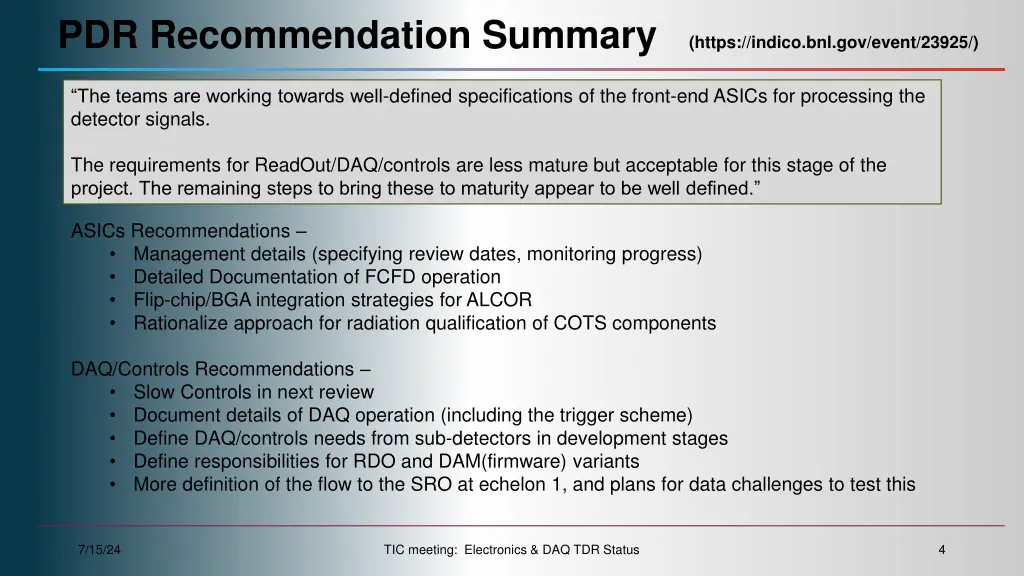 PDR Recommendation Summary (https://indico.bnl.gov/event/23925/)

“The teams are working towards well-defined specifications of the front-end ASICs for processing the detector signals.

The requirements for ReadOut/DAQ/controls are less mature but acceptable for this stage of the project. The remaining steps to bring these to maturity appear to be well defined.”

ASICs Recommendations –
• Management details (specifying review dates, monitoring progress)
• Detailed Documentation of FCFD operation
• Flip-chip/BGA integration strategies for ALCOR
• Rationalize approach for radiation qualification of COTS components

DAQ/Controls Recommendations –
• Slow Controls in next review
• Document details of DAQ operation (including the trigger scheme)
• Define DAQ/controls needs from sub-detectors in development stages
• Define responsibilities for RDO and DAM(firmware) variants
• More definition of the flow to the SRO at echelon 1, and plans for data challenges to test this

7/15/24

TIC meeting: Electronics & DAQ TDR Status

4